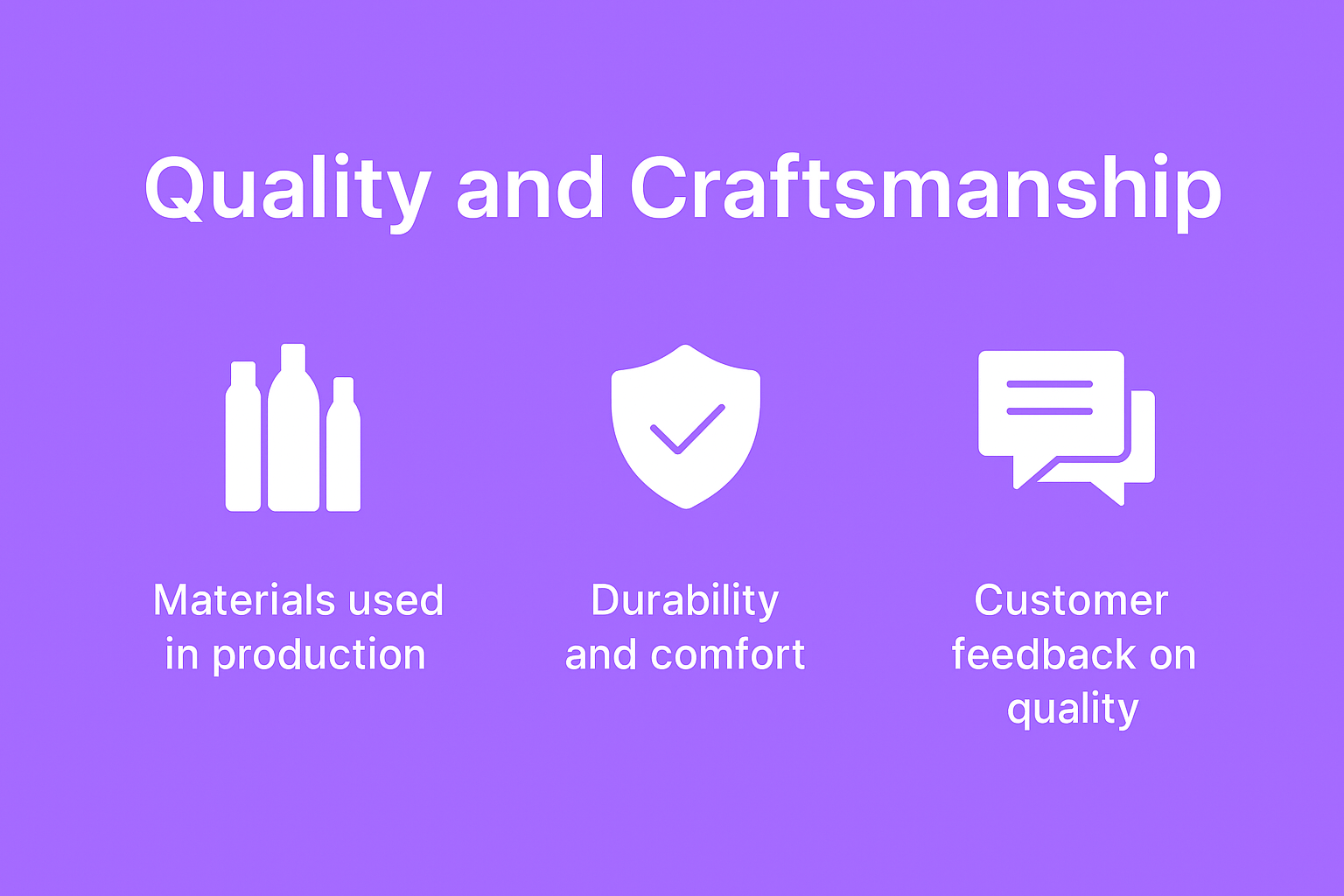 Quality and Craftsmanship

Materials used in production

Durability and comfort

Customer feedback on quality